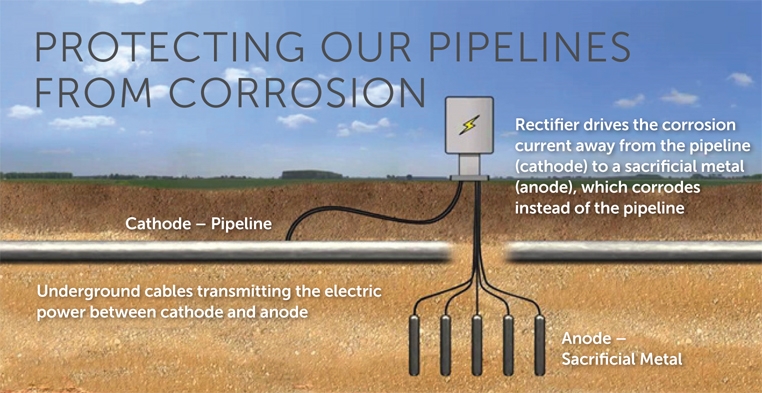 PROTECTING OUR PIPELINES FROM CORROSION

Rectifier drives the corrosion current away from the pipeline (cathode) to a sacrificial metal (anode), which corrodes instead of the pipeline

Cathode – Pipeline

Underground cables transmitting the electric power between cathode and anode

Anode – Sacrificial Metal